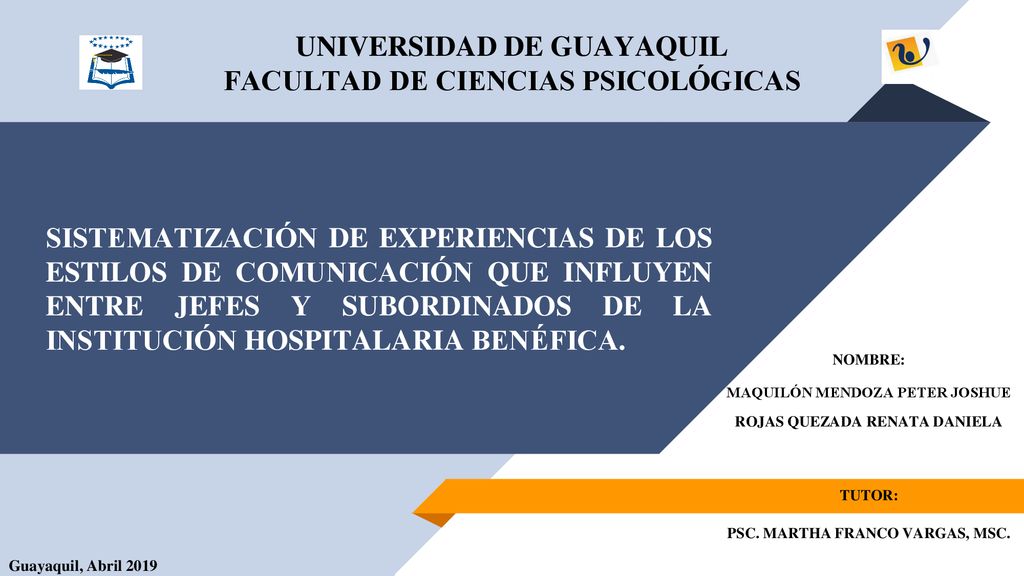 UNIVERSIDAD DE GUAYAQUIL
FACULTAD DE CIENCIAS PSICOLÓGICAS

SISTEMATIZACIÓN DE EXPERIENCIAS DE LOS ESTILOS DE COMUNICACIÓN QUE INFLUYEN ENTRE JEFES Y SUBORDINADOS DE LA INSTITUCIÓN HOSPITALARIA BENÉFICA.

NOMBRE:

MAQUILÓN MENDOZA PETER JOSHUE

ROJAS QUEZADA RENATA DANIELA

TUTOR:

PSC. MARTHA FRANCO VARGAS, MSC.

Guayaquil, Abril 2019